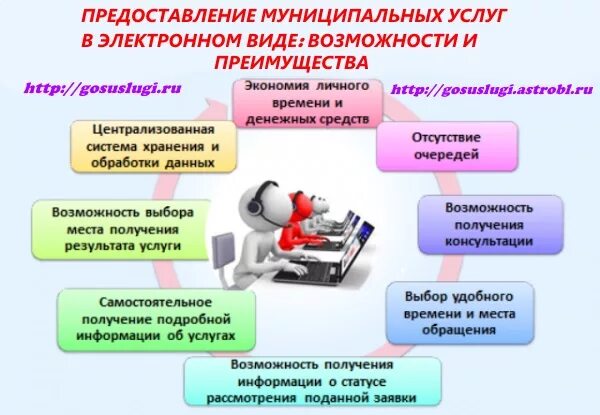 ПРЕДОСТАВЛЕНИЕ МУНИЦИПАЛЬНЫХ УСЛУГ В ЭЛЕКТРОННОМ ВИДЕ: ВОЗМОЖНОСТИ И ПРЕИМУЩЕСТВА

http://gosuslugi.ru

http://gosuslugi.astrobl.ru

Экономия личного времени и денежных средств

Отсутствие очередей

Возможность получения консультации

Выбор удобного времени и места обращения

Возможность получения информации о статусе рассмотрения поданной заявки

Самостоятельное получение подробной информации об услугах

Возможность выбора места получения результата услуги

Централизованная система хранения и обработки данных